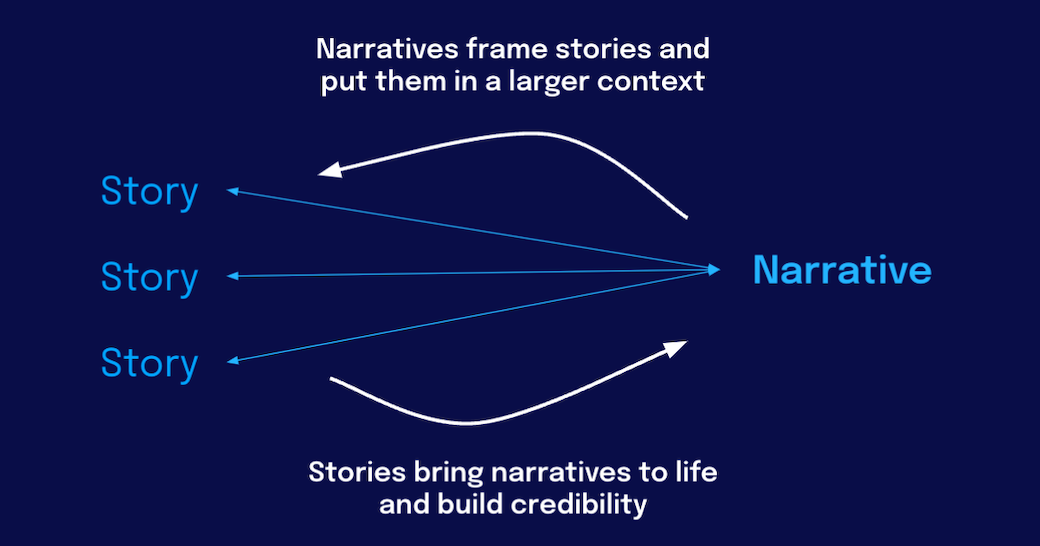 Narratives frame stories and put them in a larger context

Story

Story

Story

Narrative

Stories bring narratives to life and build credibility